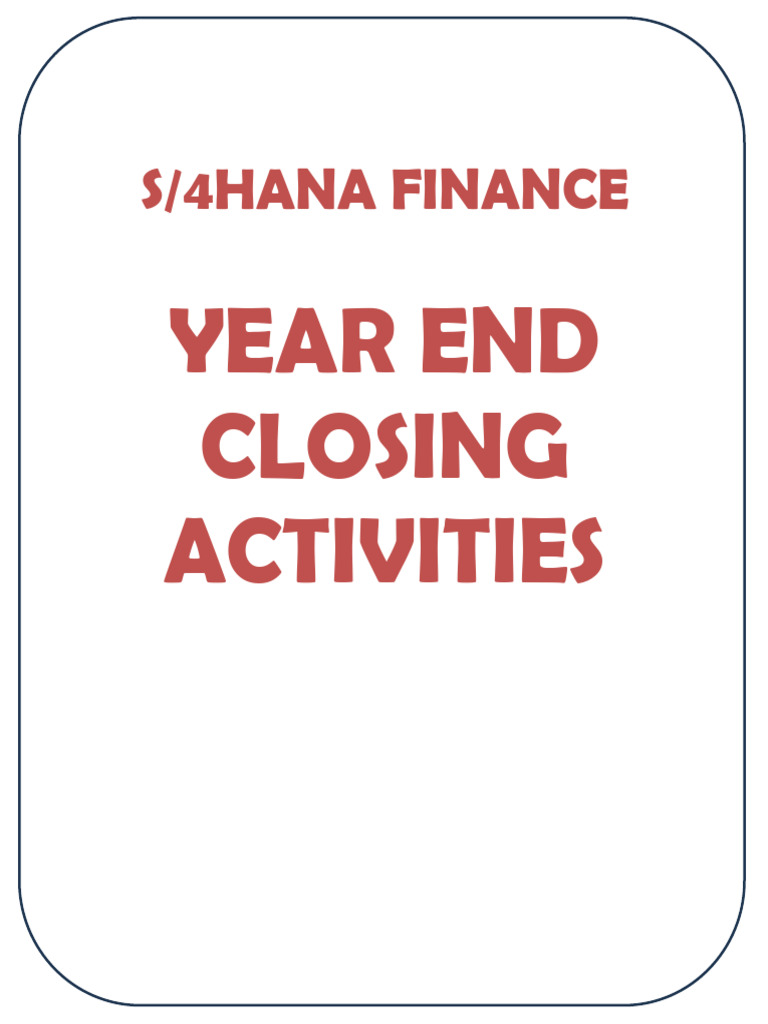 S/4HANA FINANCE

YEAR END CLOSING ACTIVITIES